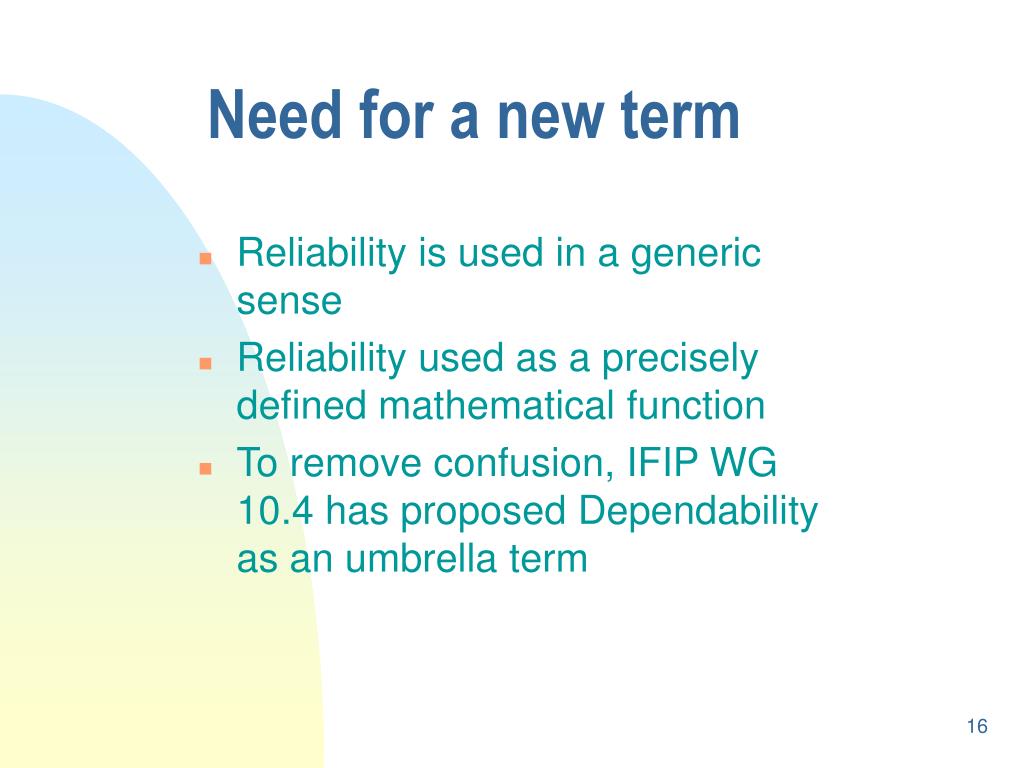 Need for a new term

- Reliability is used in a generic sense
- Reliability used as a precisely defined mathematical function
- To remove confusion, IFIP WG 10.4 has proposed Dependability as an umbrella term

16